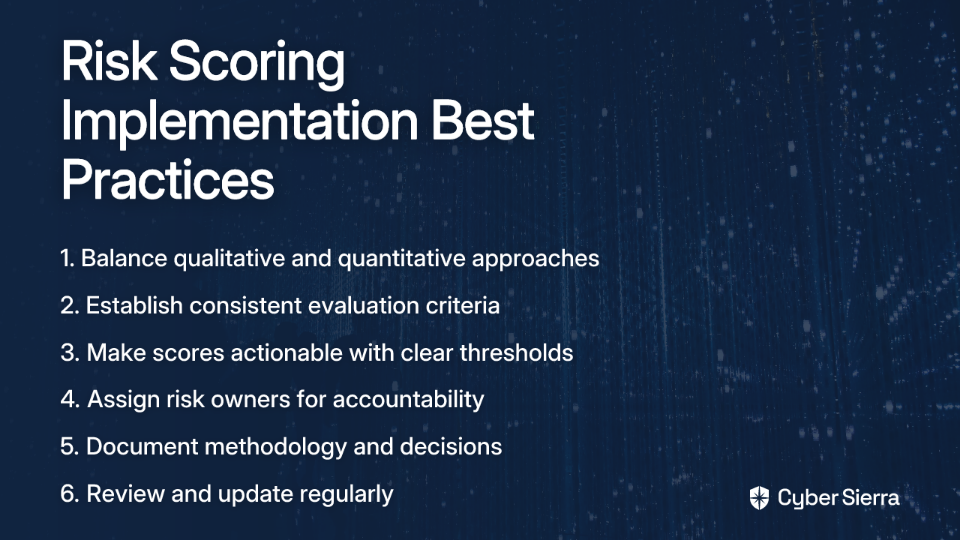 Risk Scoring Implementation Best Practices

1. Balance qualitative and quantitative approaches
2. Establish consistent evaluation criteria
3. Make scores actionable with clear thresholds
4. Assign risk owners for accountability
5. Document methodology and decisions
6. Review and update regularly

Cyber Sierra